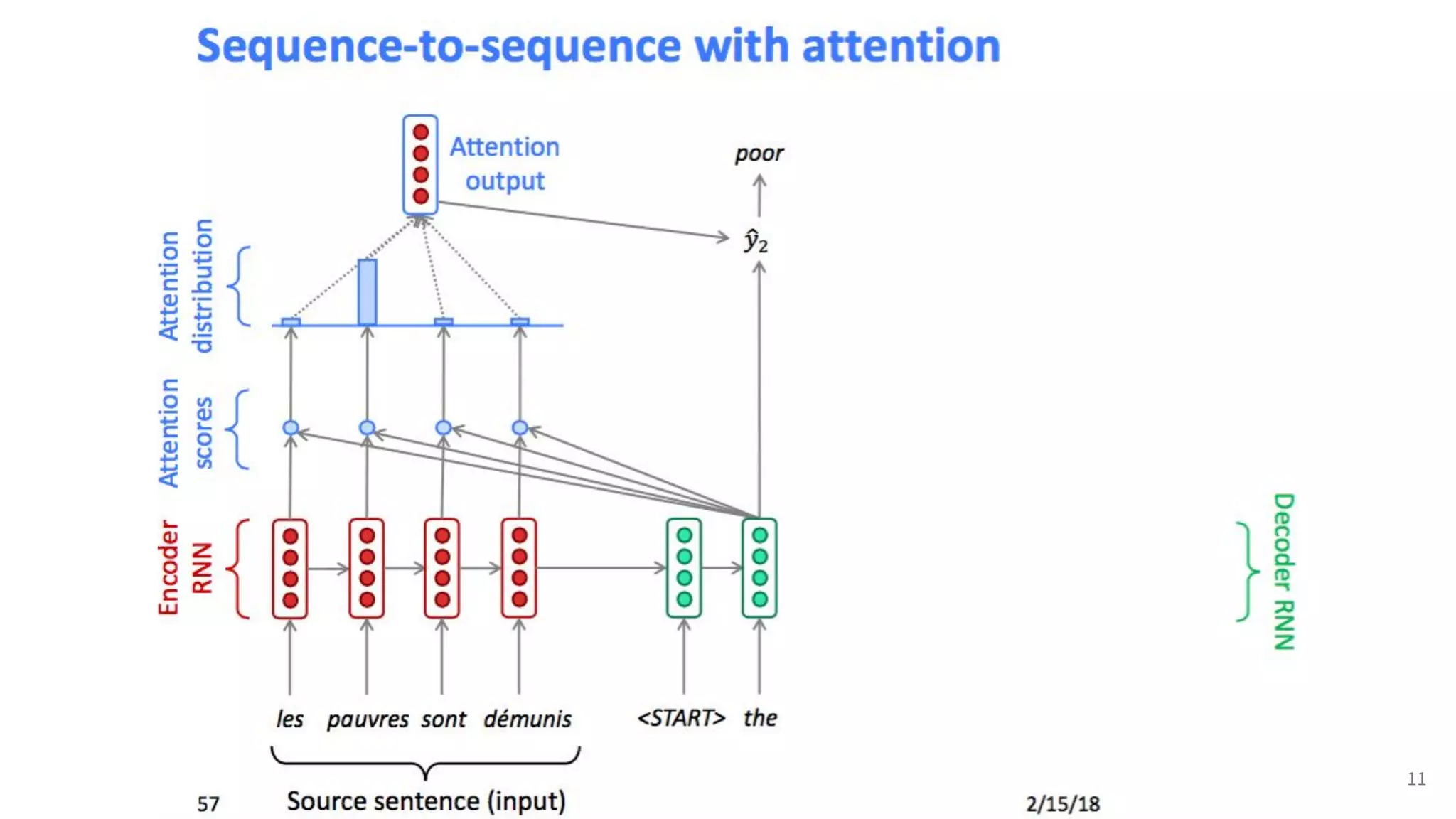 Sequence-to-sequence with attention

Attention output

poor

$\hat{y}_2$

Attention distribution

Attention scores

Encoder RNN

Decoder RNN

les pauvres sont démunis <START> the

Source sentence (input)

57

2/15/18

11